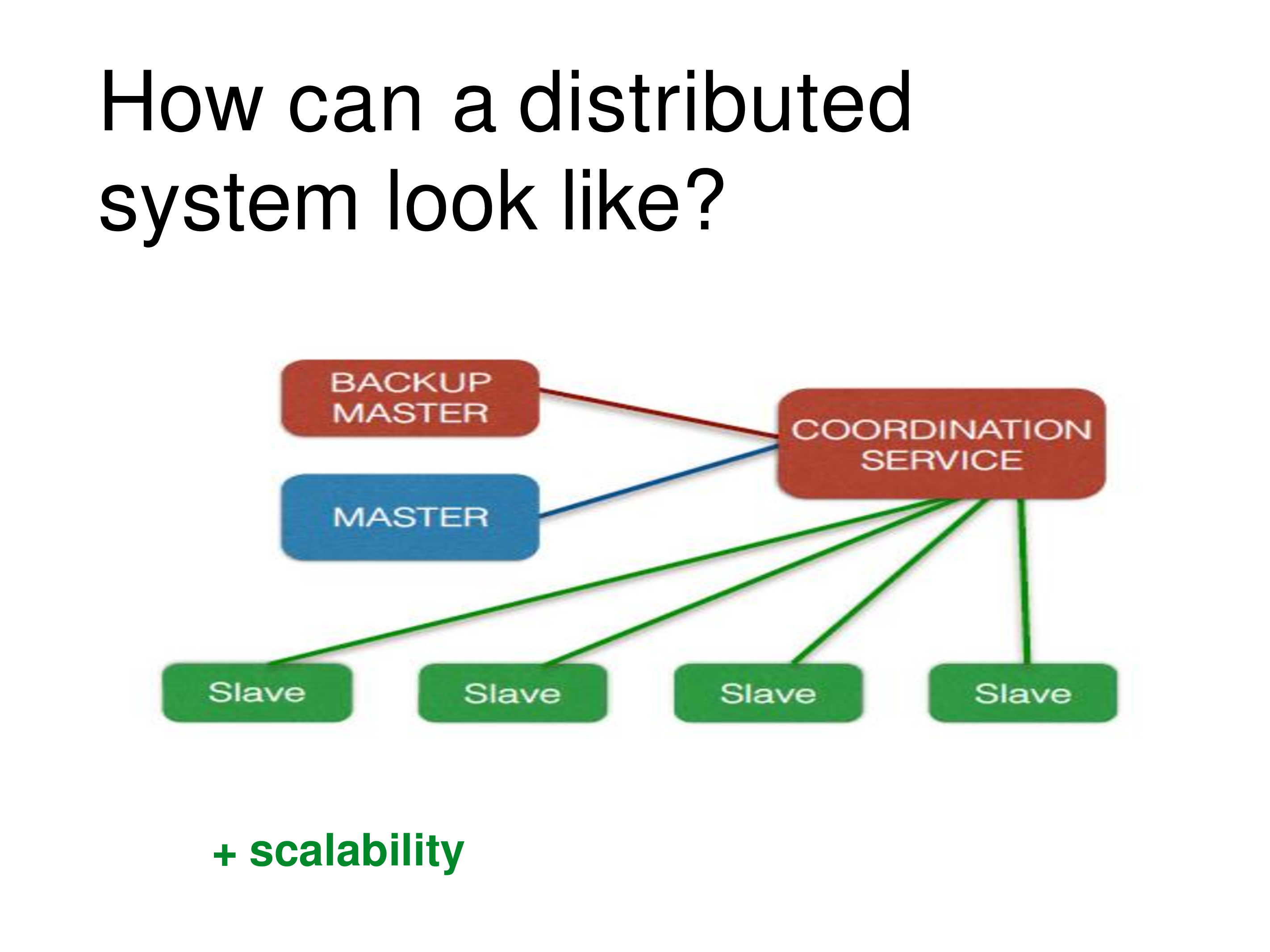 How can a distributed system look like?

BACKUP MASTER

COORDINATION SERVICE

MASTER

Slave

Slave

Slave

Slave

+ scalability